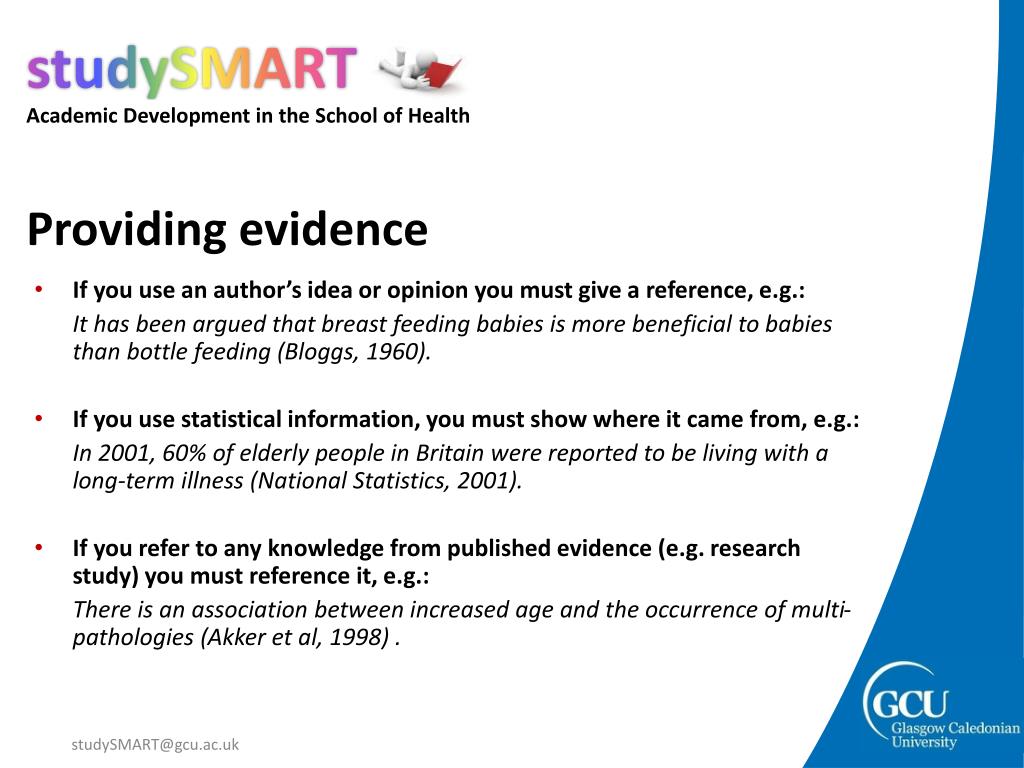 studySMART
Academic Development in the School of Health

Providing evidence

• If you use an author's idea or opinion you must give a reference, e.g.:
It has been argued that breast feeding babies is more beneficial to babies than bottle feeding (Bloggs, 1960).

• If you use statistical information, you must show where it came from, e.g.:
In 2001, 60% of elderly people in Britain were reported to be living with a long-term illness (National Statistics, 2001).

• If you refer to any knowledge from published evidence (e.g. research study) you must reference it, e.g.:
There is an association between increased age and the occurrence of multi-pathologies (Akker et al, 1998) .

studySMART@gcu.ac.uk

GCU
Glasgow Caledonian University